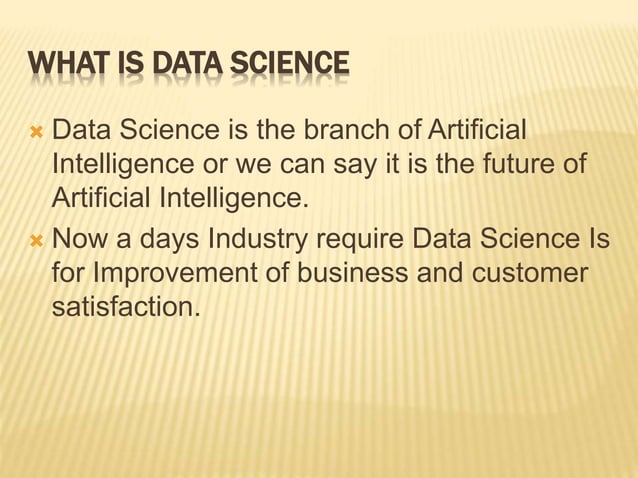 WHAT IS DATA SCIENCE

Data Science is the branch of Artificial Intelligence or we can say it is the future of Artificial Intelligence.

Now a days Industry require Data Science Is for Improvement of business and customer satisfaction.